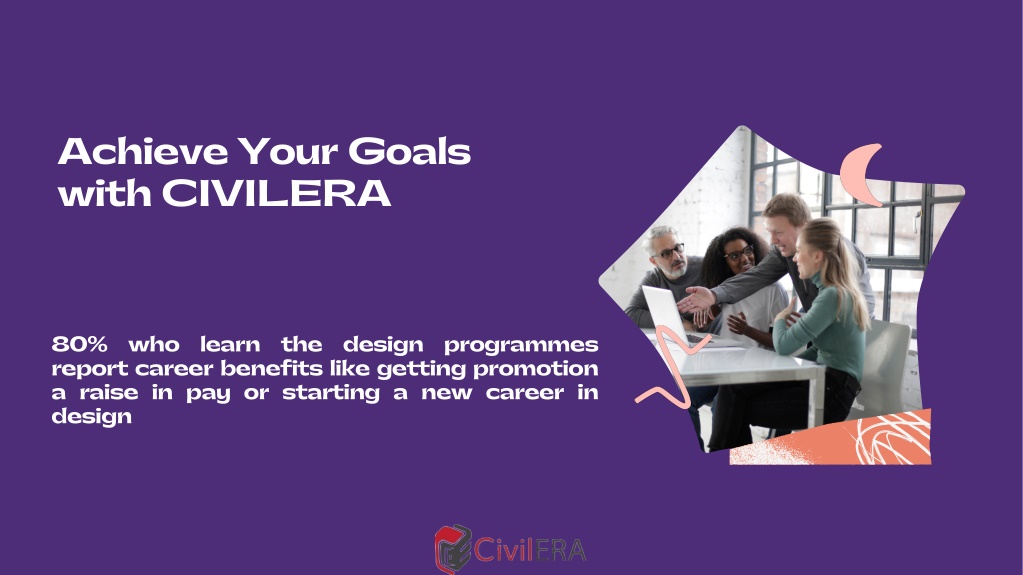 Achieve Your Goals with CIVILERA

80% who learn the design programmes report career benefits like getting promotion a raise in pay or starting a new career in design

CivilERA